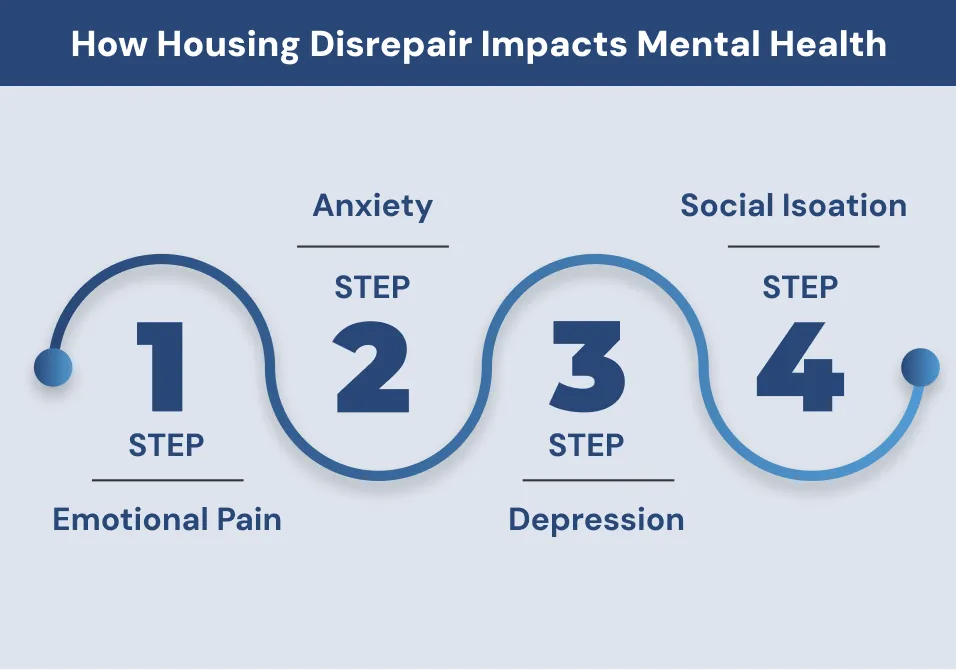 How Housing Disrepair Impacts Mental Health

1
STEP
Emotional Pain

Anxiety
STEP
2

3
STEP
Depression

Social Isoation
STEP
4